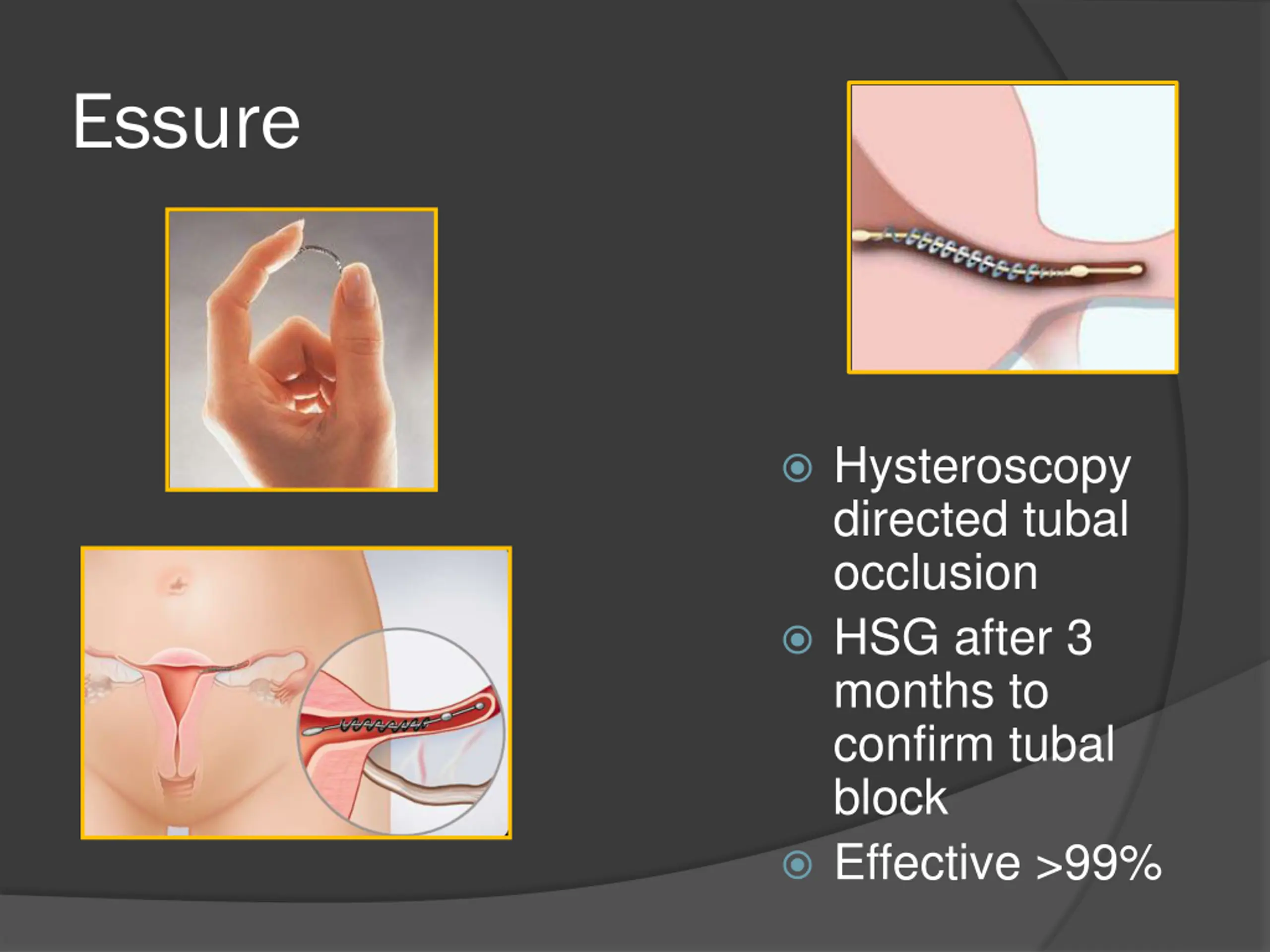 Essure

Hysteroscopy directed tubal occlusion

HSG after 3 months to confirm tubal block

Effective >99%